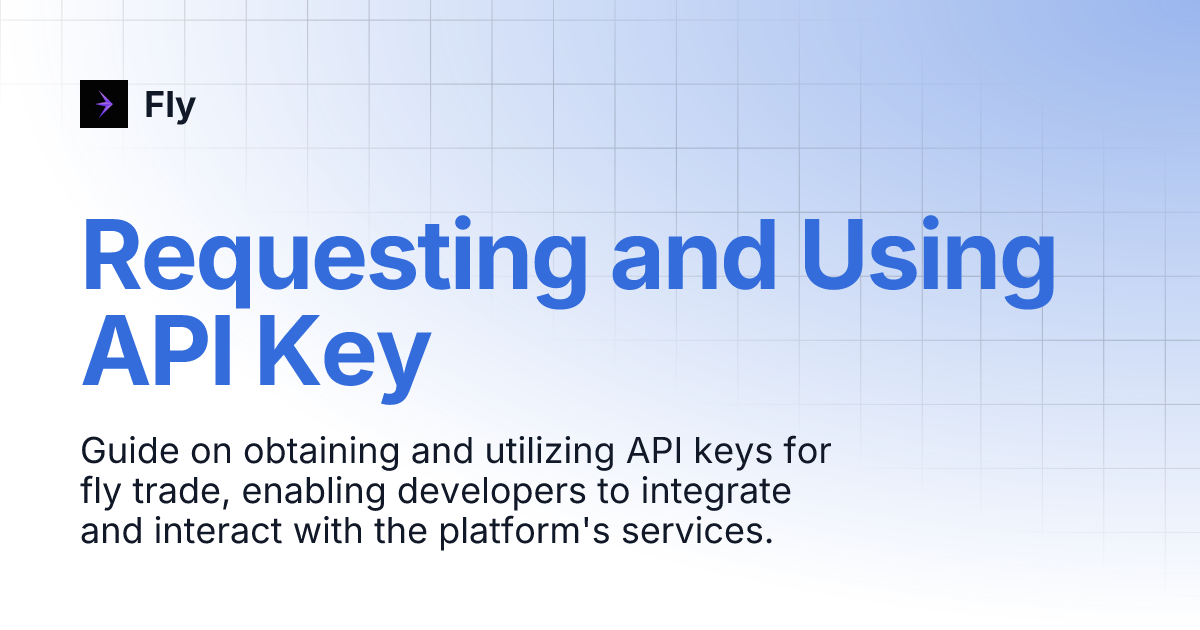 Fly

Requesting and Using API Key

Guide on obtaining and utilizing API keys for fly trade, enabling developers to integrate and interact with the platform's services.